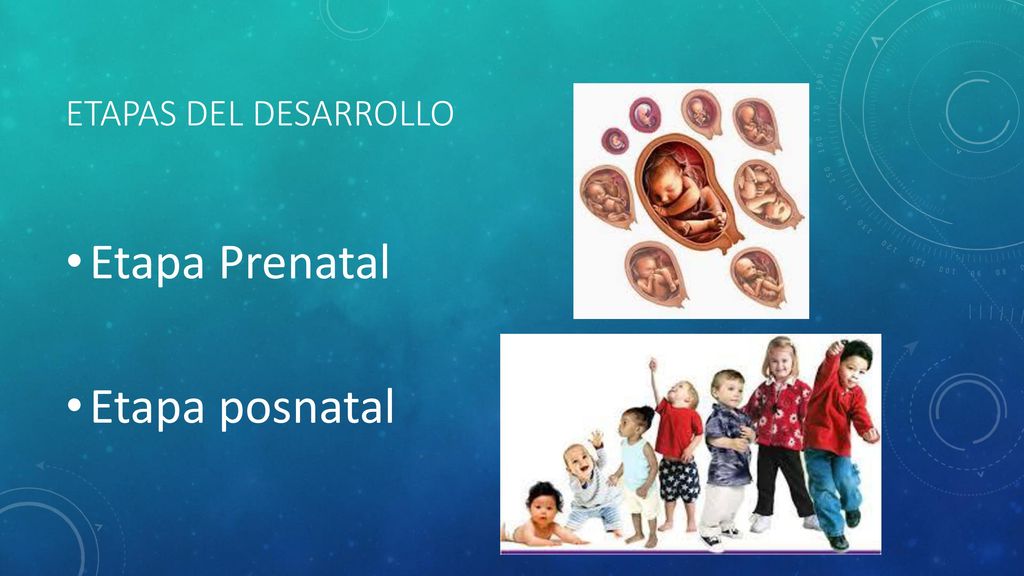 ETAPAS DEL DESARROLLO

• Etapa Prenatal

• Etapa posnatal